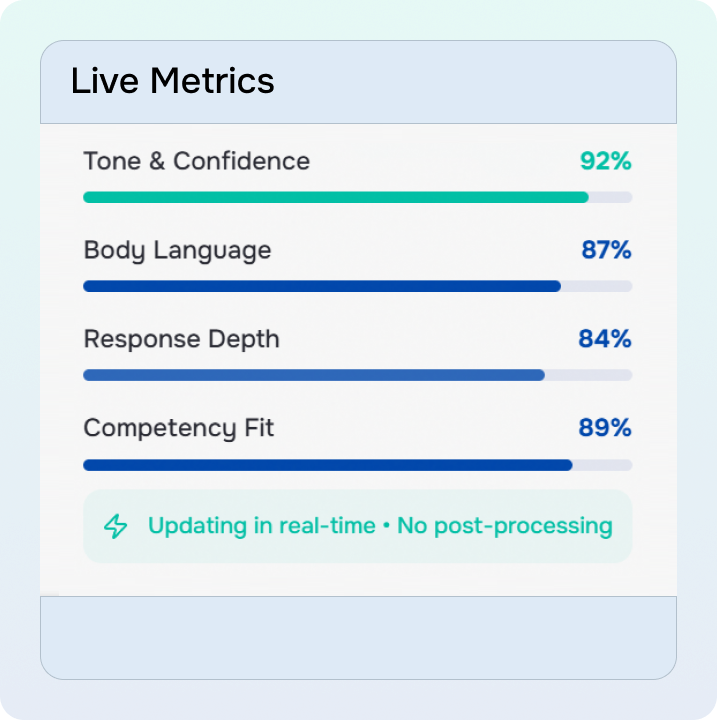 Live Metrics

Tone & Confidence 92%

Body Language 87%

Response Depth 84%

Competency Fit 89%

Updating in real-time • No post-processing